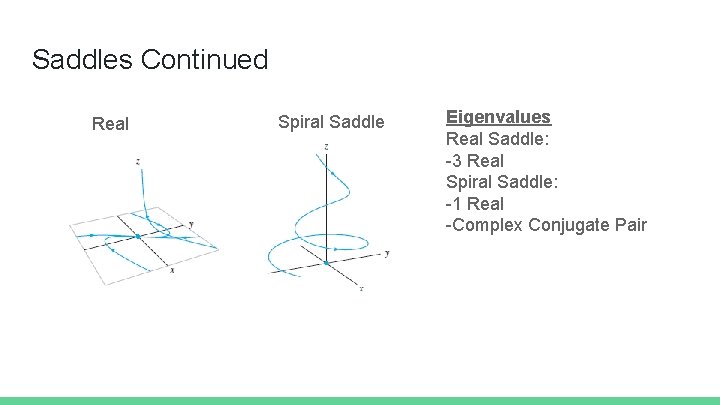 Saddles Continued

Real

z

y

x

Spiral Saddle

z

y

x

Eigenvalues
Real Saddle:
-3 Real
Spiral Saddle:
-1 Real
-Complex Conjugate Pair